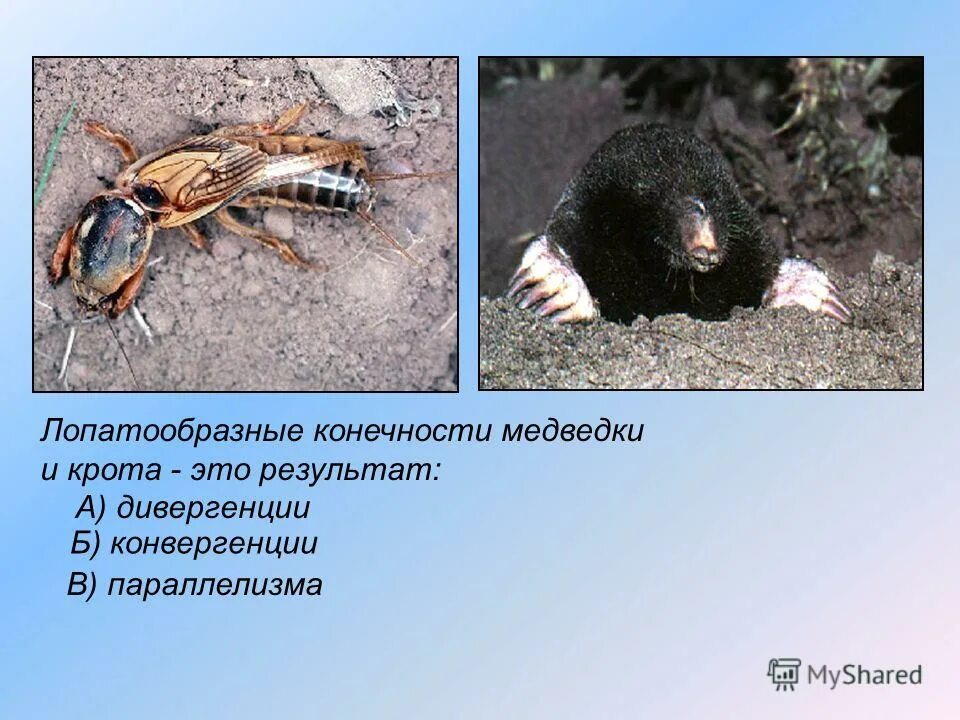 Лопатообразные конечности медведки и крота - это результат:
А) дивергенции
Б) конвергенции
В) параллелизма

MyShared